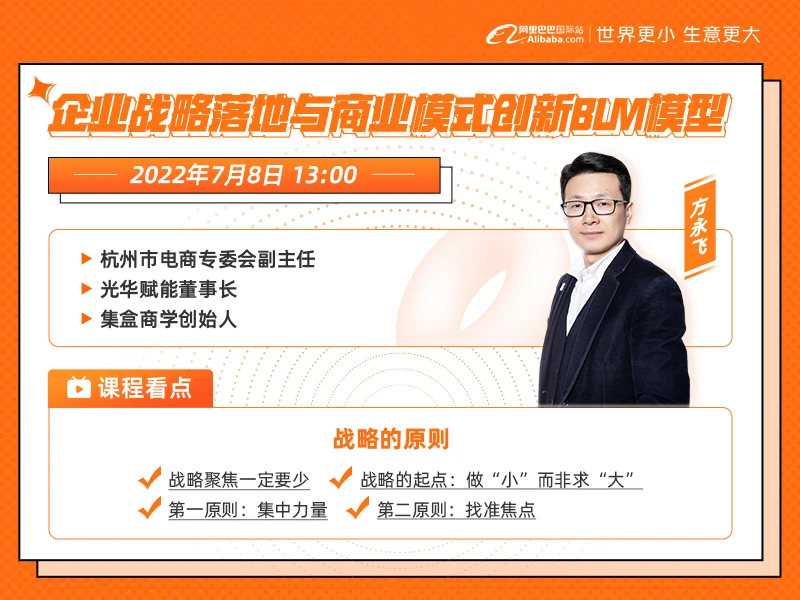 阿里巴巴国际站 Alibaba.com | 世界更小 生意更大

企业战略落地与商业模式创新BLM模型

2022年7月8日 13:00

方永飞

▶ 杭州市电商专委会副主任
▶ 光华赋能董事长
▶ 集盒商学创始人

课程看点

战略的原则

战略聚焦一定要少 战略的起点：做“小”而非求“大”
第一原则：集中力量 第二原则：找准焦点